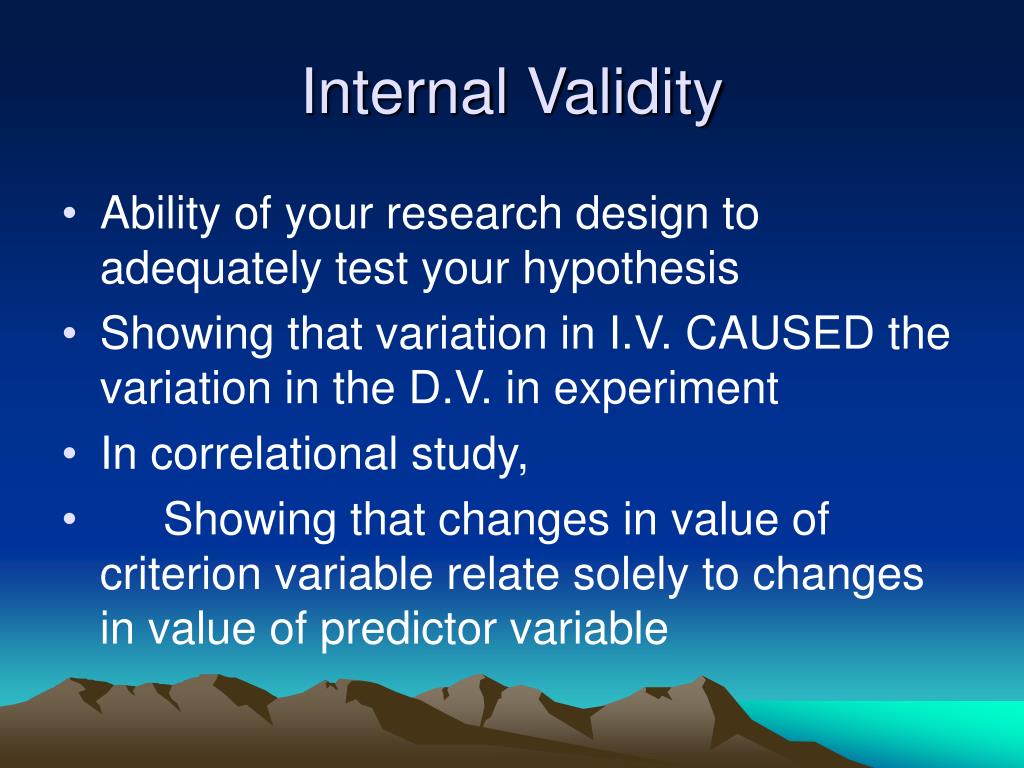 Internal Validity

• Ability of your research design to adequately test your hypothesis
• Showing that variation in I.V. CAUSED the variation in the D.V. in experiment
• In correlational study,
• Showing that changes in value of criterion variable relate solely to changes in value of predictor variable